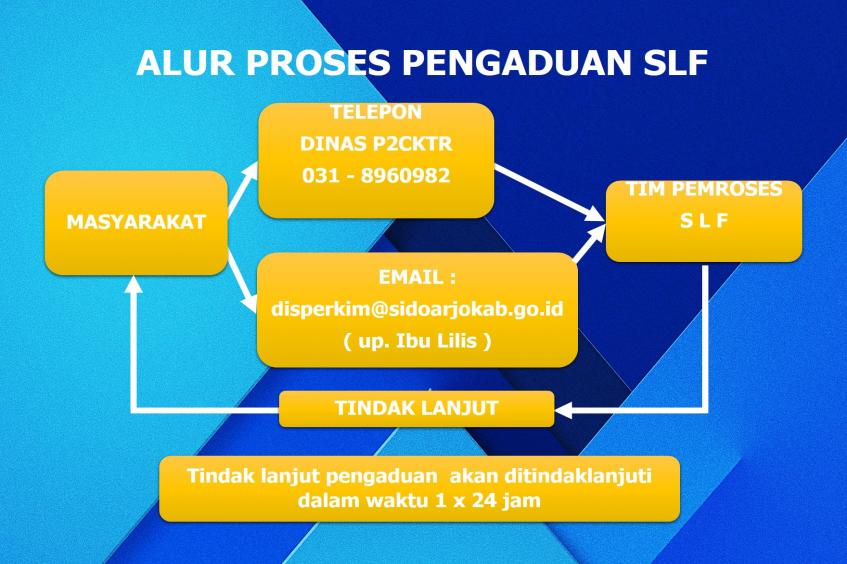 ALUR PROSES PENGADUAN SLF

MASYARAKAT

TELEPON
DINAS P2CKTR
031 - 8960982

EMAIL :
disperkim@sidoarjokab.go.id
( up. Ibu Lilis )

TIM PEMROSES
S L F

TINDAK LANJUT

Tindak lanjut pengaduan akan ditindaklanjuti dalam waktu 1 x 24 jam